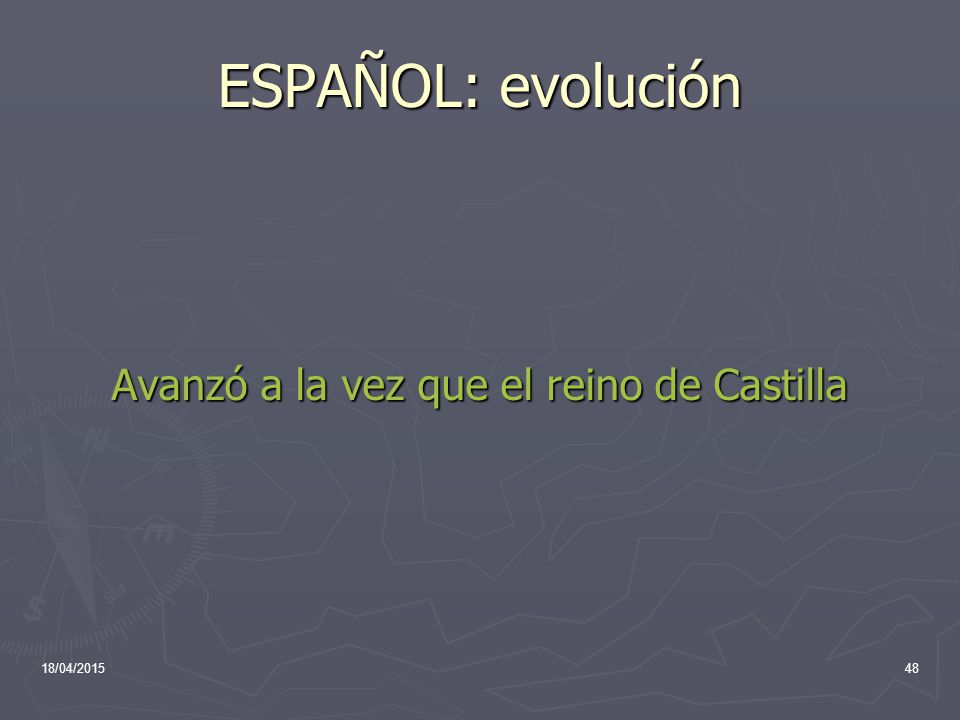 ESPAÑOL: evolución

Avanzó a la vez que el reino de Castilla

18/04/2015

48